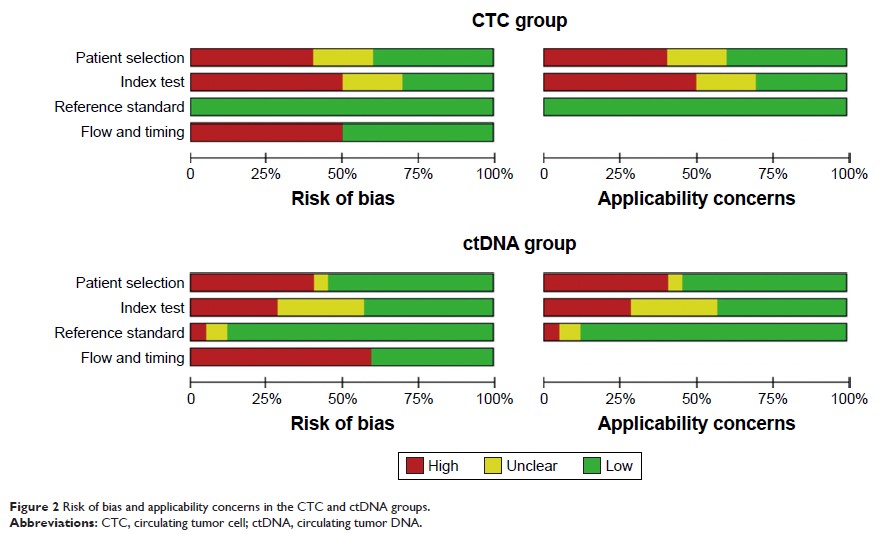 CTC group

Patient selection
Index test
Reference standard
Flow and timing

0 25% 50% 75% 100%
Risk of bias

0 25% 50% 75% 100%
Applicability concerns

ctDNA group

Patient selection
Index test
Reference standard
Flow and timing

0 25% 50% 75% 100%
Risk of bias

0 25% 50% 75% 100%
Applicability concerns

High Unclear Low

Figure 2 Risk of bias and applicability concerns in the CTC and ctDNA groups.
Abbreviations: CTC, circulating tumor cell; ctDNA, circulating tumor DNA.